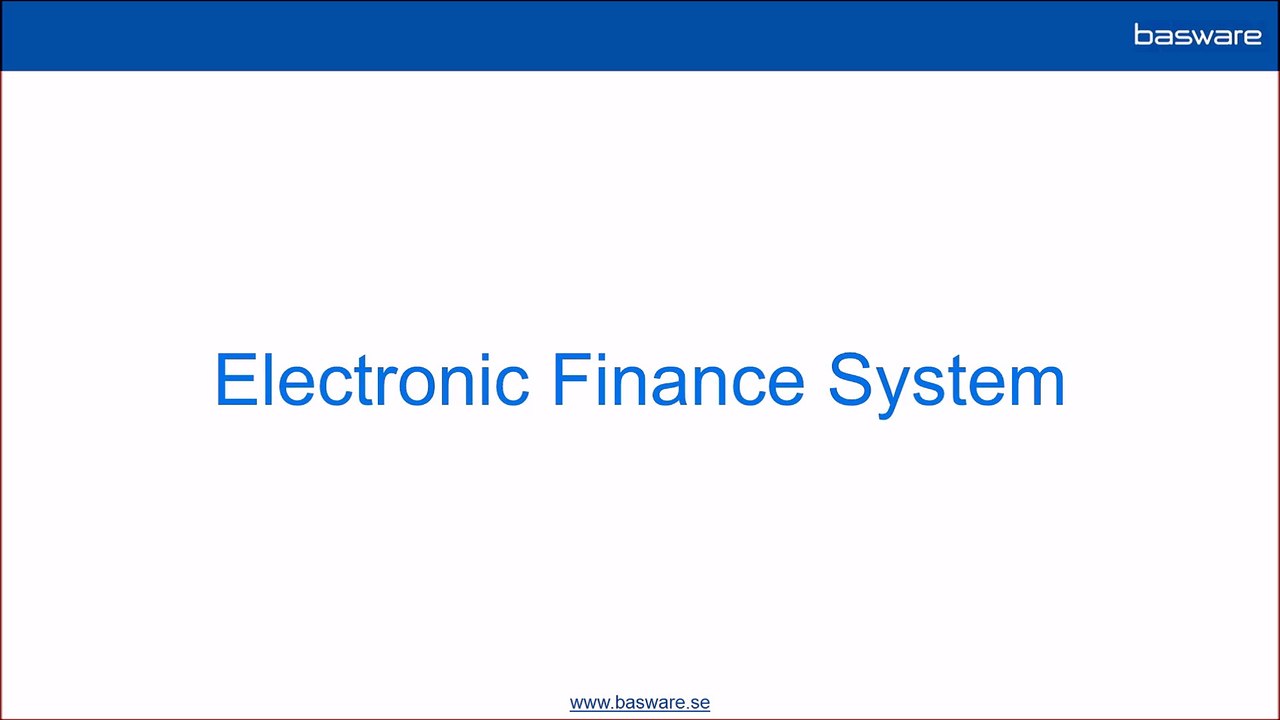 basware

Electronic Finance System

www.basware.se